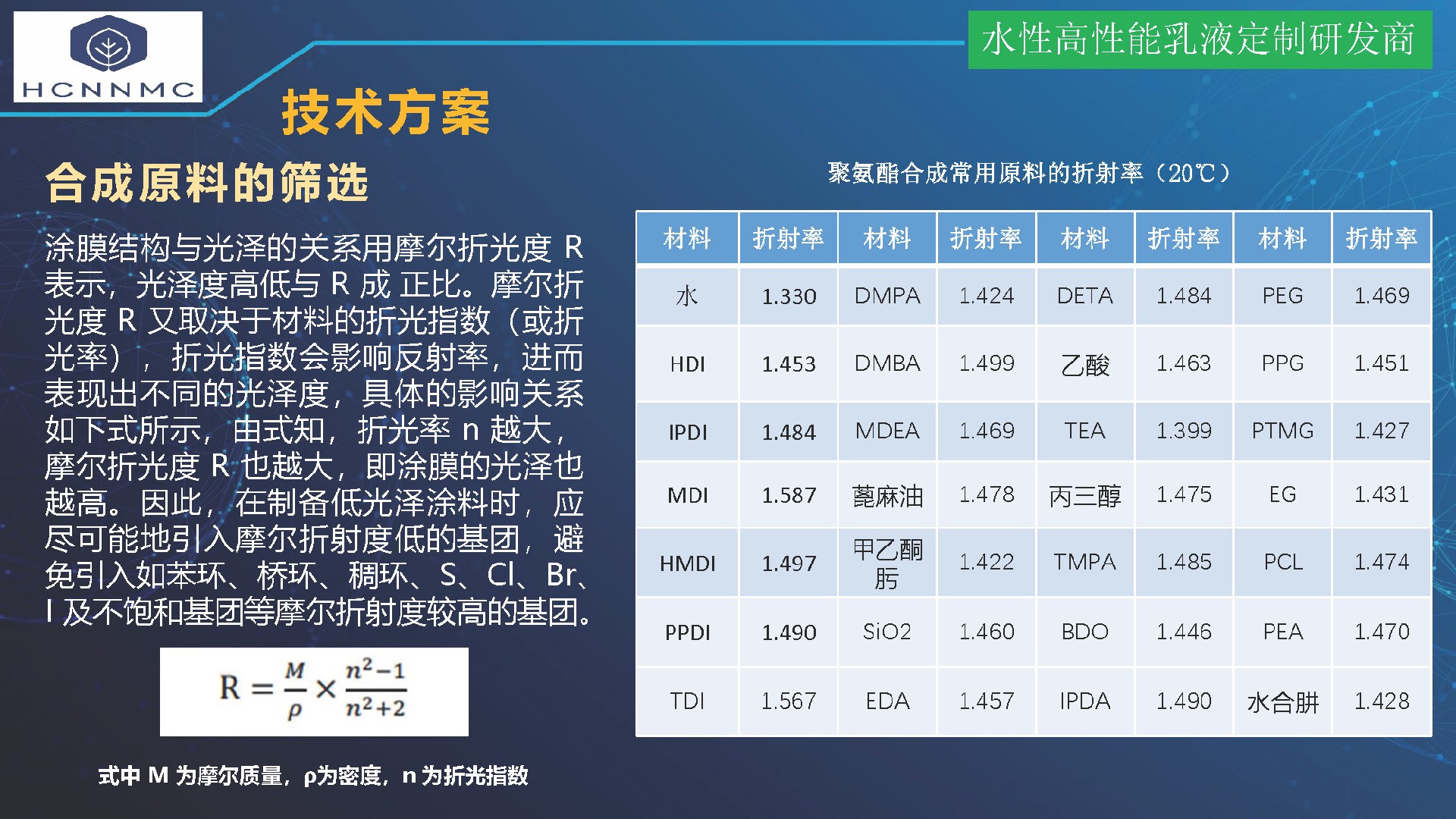 HCNNMC

水性高性能乳液定制研发商

技术方案

合成原料的筛选

涂膜结构与光泽的关系用摩尔折光度 R 表示，光泽度高低与 R 成 正比。摩尔折光度 R 又取决于材料的折光指数（或折光率），折光指数会影响反射率，进而表现出不同的光泽度，具体的影响关系如下式所示，由式知，折光率 n 越大，摩尔折光度 R 也越大，即涂膜的光泽也越高。因此，在制备低光泽涂料时，应尽可能地引入摩尔折射度低的基团，避免引入如苯环、桥环、稠环、S、Cl、Br、I 及不饱和基团等摩尔折射度较高的基团。

$R = \frac{M}{\rho} \times \frac{n^2-1}{n^2+2}$

式中 M 为摩尔质量，ρ为密度，n 为折光指数

聚氨酯合成常用原料的折射率（20℃）

| 材料 | 折射率 | 材料 | 折射率 | 材料 | 折射率 | 材料 | 折射率 |
|---|---|---|---|---|---|---|---|
| 水 | 1.330 | DMPA | 1.424 | DETA | 1.484 | PEG | 1.469 |
| HDI | 1.453 | DMBA | 1.499 | 乙酸 | 1.463 | PPG | 1.451 |
| IPDI | 1.484 | MDEA | 1.469 | TEA | 1.399 | PTMG | 1.427 |
| MDI | 1.587 | 蓖麻油 | 1.478 | 丙三醇 | 1.475 | EG | 1.431 |
| HMDI | 1.497 | 甲乙酮肟 | 1.422 | TMPA | 1.485 | PCL | 1.474 |
| PPDI | 1.490 | SiO2 | 1.460 | BDO | 1.446 | PEA | 1.470 |
| TDI | 1.567 | EDA | 1.457 | IPDA | 1.490 | 水合肼 | 1.428 |